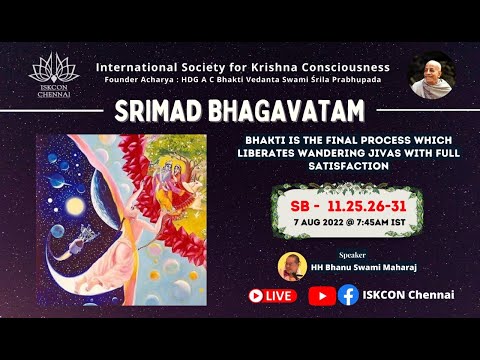 ISKCON CHENNAI

International Society for Krishna Consciousness
Founder Acharya : HDG A C Bhakti Vedanta Swami Śrila Prabhupada

SRIMAD BHAGAVATAM

BHAKTI IS THE FINAL PROCESS WHICH LIBERATES WANDERING JIVAS WITH FULL SATISFACTION

SB - 11.25.26-31
7 AUG 2022 @ 7:45AM IST

Speaker
HH Bhanu Swami Maharaj

LIVE

ISKCON Chennai